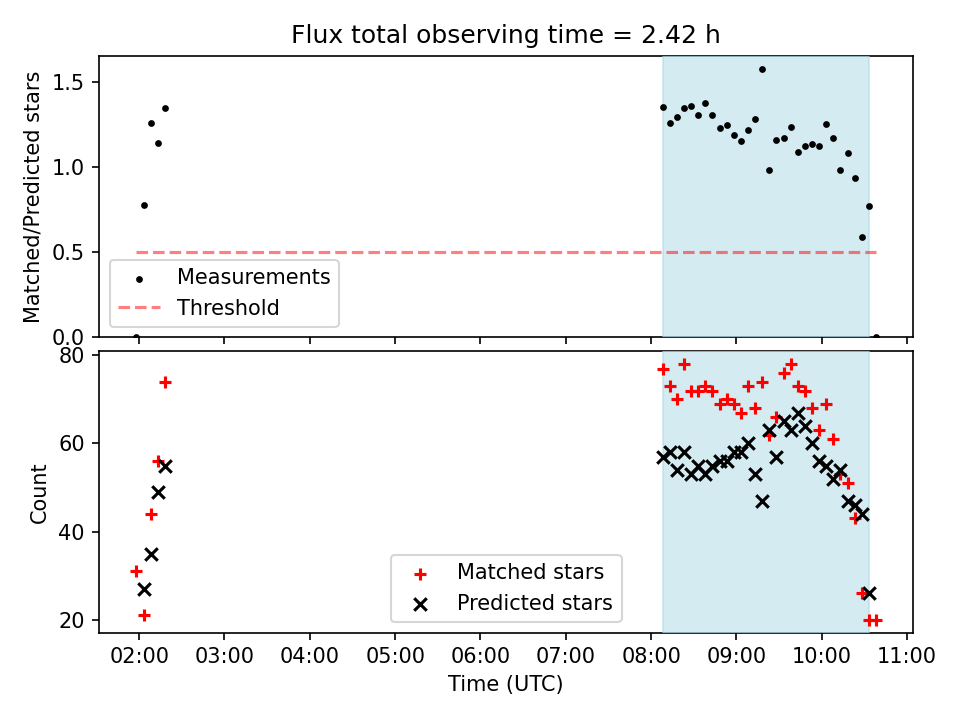 Flux total observing time = 2.42 h

Matched/Predicted stars

1.5
1.0
0.5
0.0

Measurements
Threshold

Count

80
60
40
20

Matched stars
Predicted stars

02:00 03:00 04:00 05:00 06:00 07:00 08:00 09:00 10:00 11:00

Time (UTC)